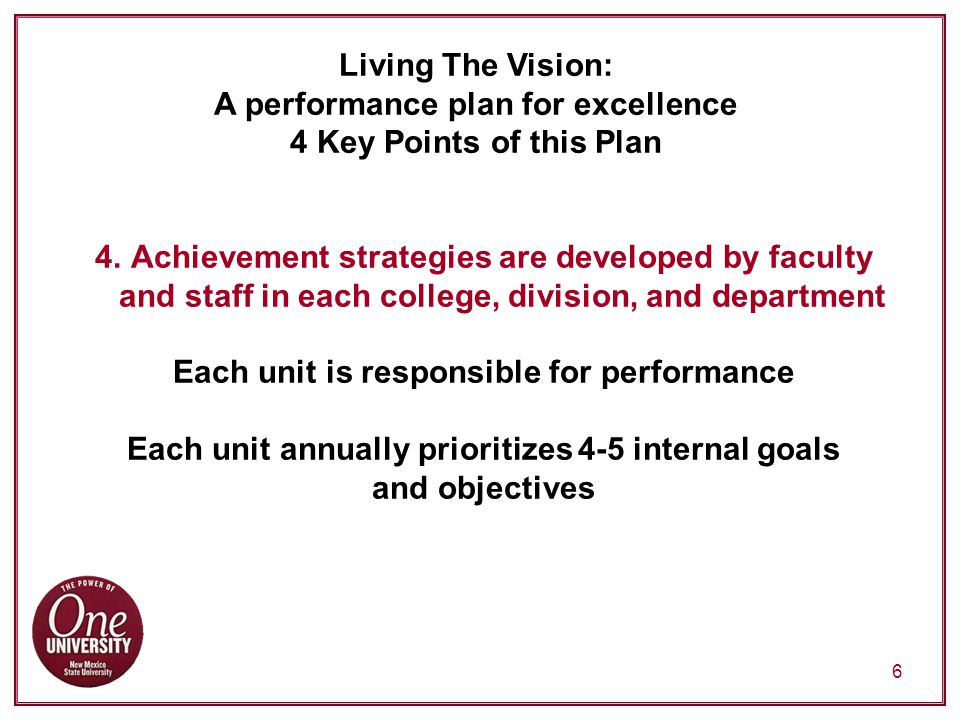 Living The Vision:
A performance plan for excellence
4 Key Points of this Plan

4. Achievement strategies are developed by faculty and staff in each college, division, and department

Each unit is responsible for performance

Each unit annually prioritizes 4-5 internal goals and objectives

THE POWER OF
One
UNIVERSITY
New Mexico State University

6